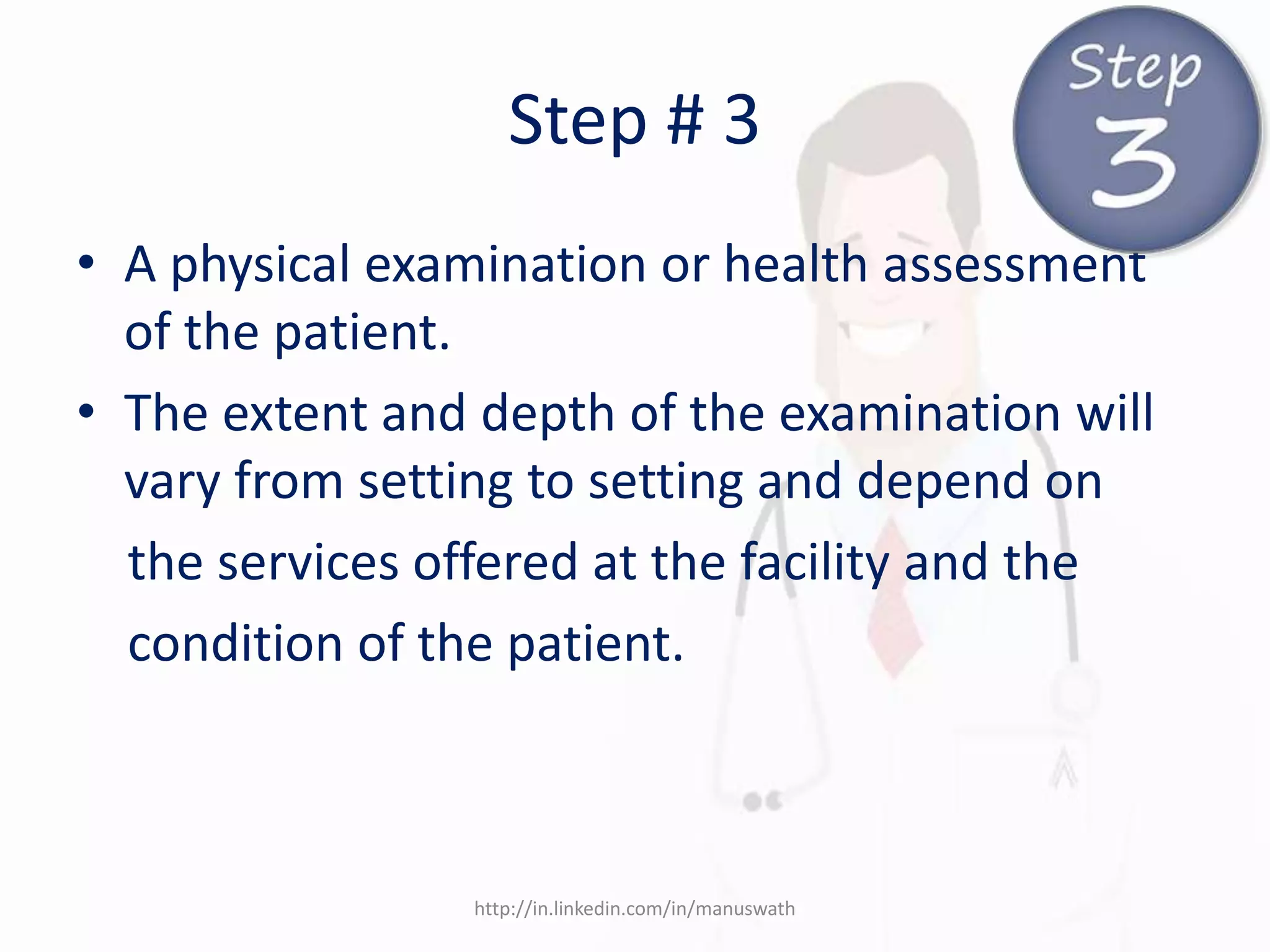 Step # 3

Step 3

• A physical examination or health assessment of the patient.

• The extent and depth of the examination will vary from setting to setting and depend on the services offered at the facility and the condition of the patient.

http://in.linkedin.com/in/manuswath